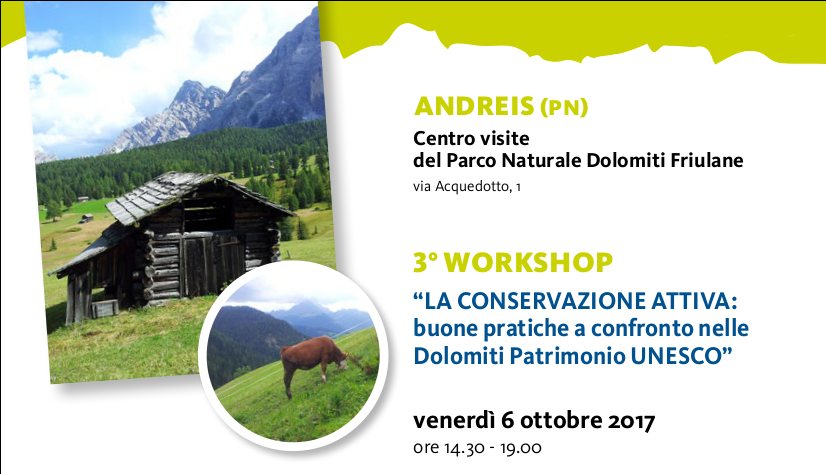 ANDREIS (PN)

Centro visite
del Parco Naturale Dolomiti Friulane

via Acquedotto, 1

3° WORKSHOP

“LA CONSERVAZIONE ATTIVA: buone pratiche a confronto nelle Dolomiti Patrimonio UNESCO”

venerdì 6 ottobre 2017

ore 14.30 - 19.00